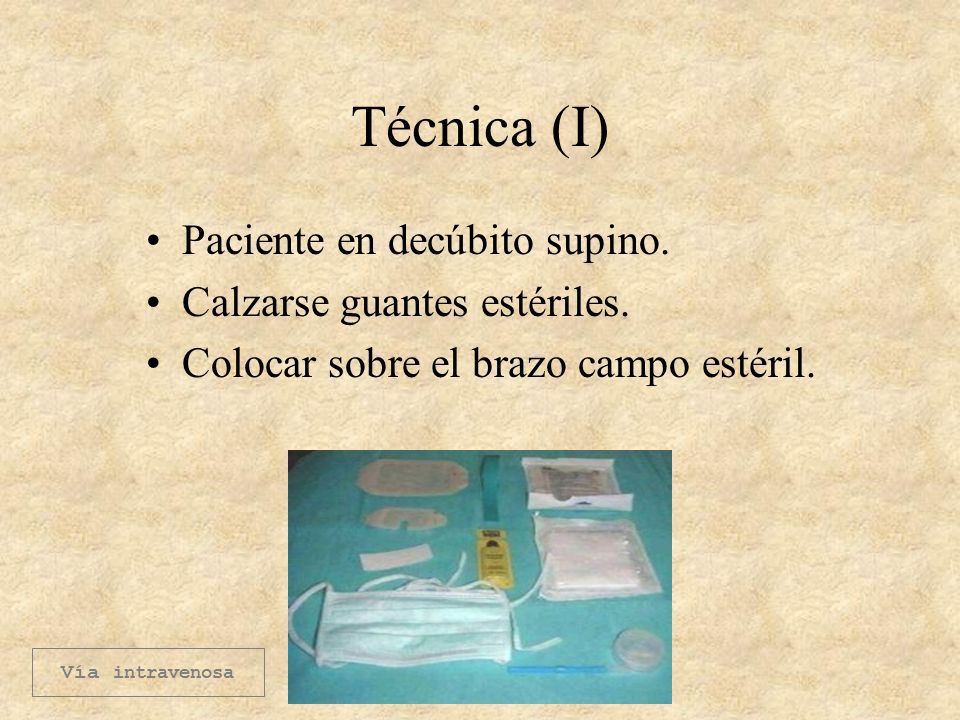 Técnica (I)

• Paciente en decúbito supino.
• Calzarse guantes estériles.
• Colocar sobre el brazo campo estéril.

Vía intravenosa